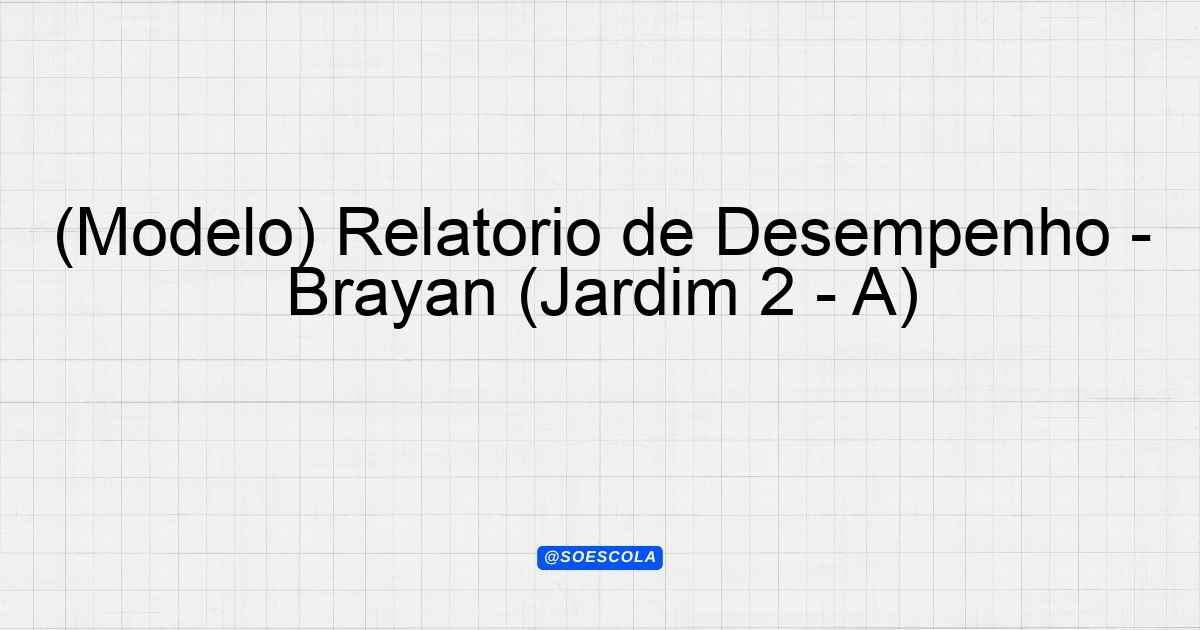 (Modelo) Relatorio de Desempenho - Brayan (Jardim 2 - A)

@SOESCOLA